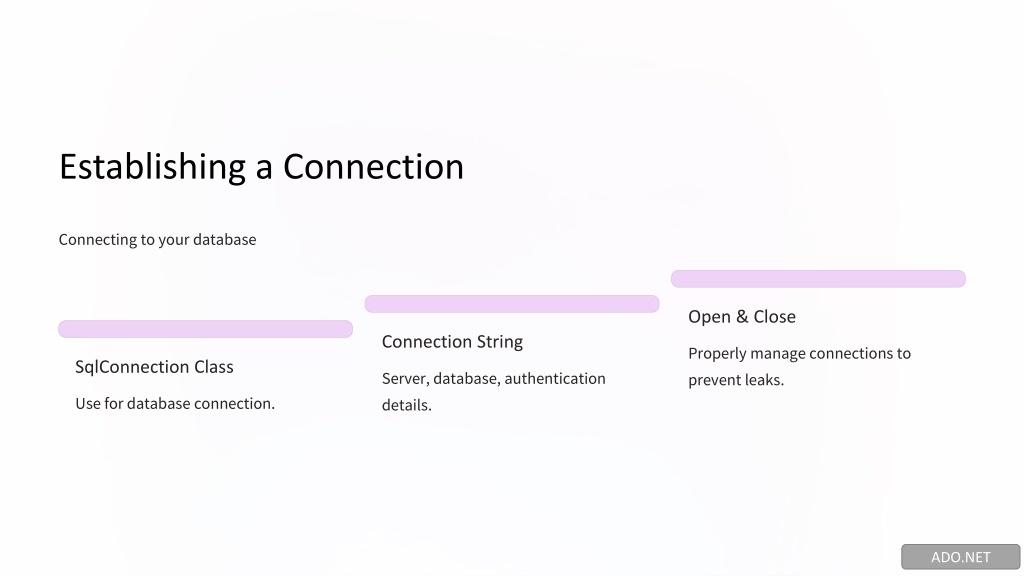 Establishing a Connection

Connecting to your database

SqlConnection Class

Use for database connection.

Connection String

Server, database, authentication details.

Open & Close

Properly manage connections to prevent leaks.

ADO.NET